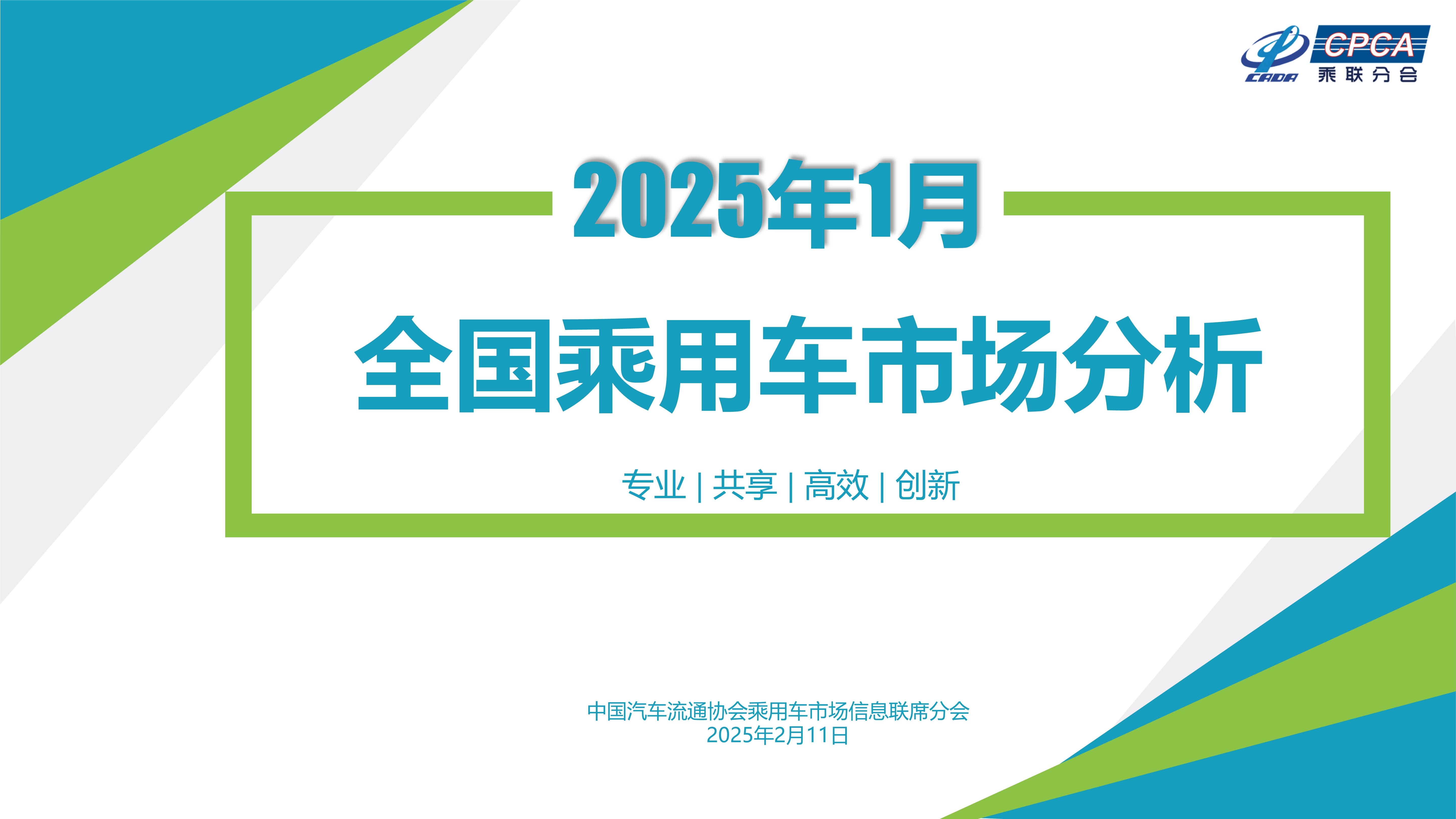 CADA
CPCA
乘联分会

2025年1月

全国乘用车市场分析

专业 | 共享 | 高效 | 创新

中国汽车流通协会乘用车市场信息联席分会
2025年2月11日